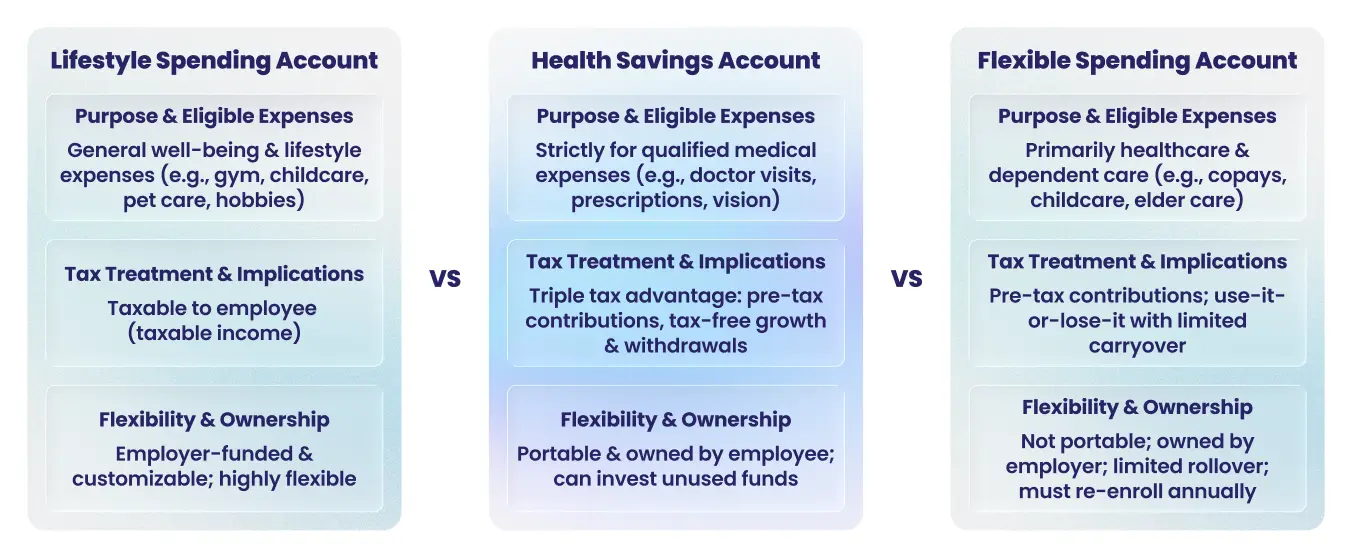 Lifestyle Spending Account

Purpose & Eligible Expenses

General well-being & lifestyle expenses (e.g., gym, childcare, pet care, hobbies)

Tax Treatment & Implications

Taxable to employee (taxable income)

Flexibility & Ownership

Employer-funded & customizable; highly flexible

VS

Health Savings Account

Purpose & Eligible Expenses

Strictly for qualified medical expenses (e.g., doctor visits, prescriptions, vision)

Tax Treatment & Implications

Triple tax advantage: pre-tax contributions, tax-free growth & withdrawals

Flexibility & Ownership

Portable & owned by employee; can invest unused funds

VS

Flexible Spending Account

Purpose & Eligible Expenses

Primarily healthcare & dependent care (e.g., copays, childcare, elder care)

Tax Treatment & Implications

Pre-tax contributions; use-it-or-lose-it with limited carryover

Flexibility & Ownership

Not portable; owned by employer; limited rollover; must re-enroll annually